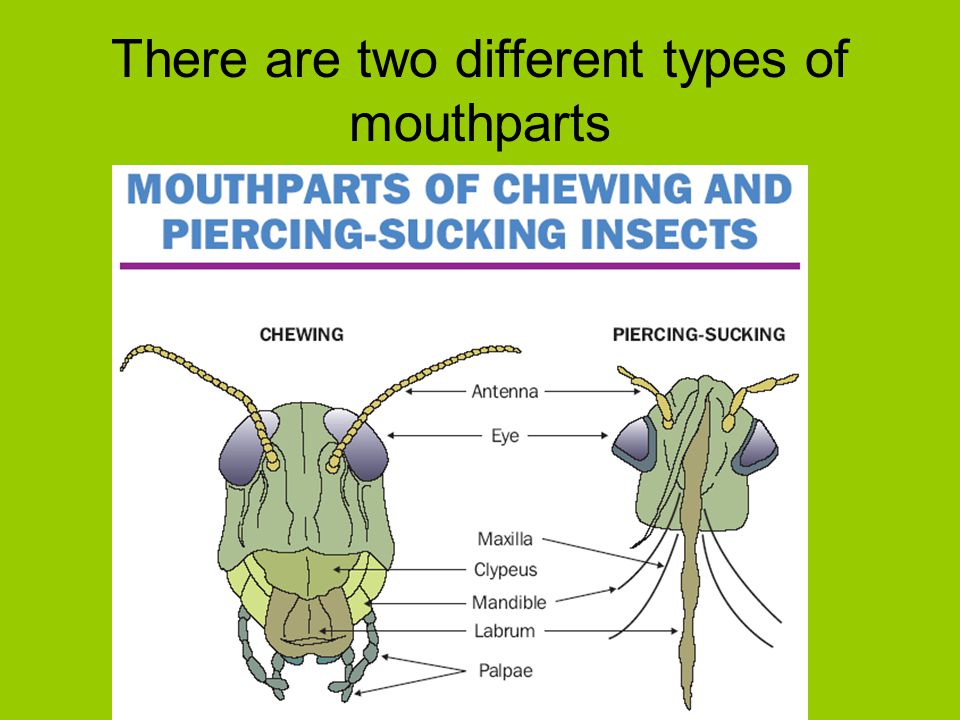 There are two different types of mouthparts

MOUTHPARTS OF CHEWING AND PIERCING-SUCKING INSECTS

CHEWING

PIERCING-SUCKING

Antenna

Eye

Maxilla

Clypeus

Mandible

Labrum

Palpae